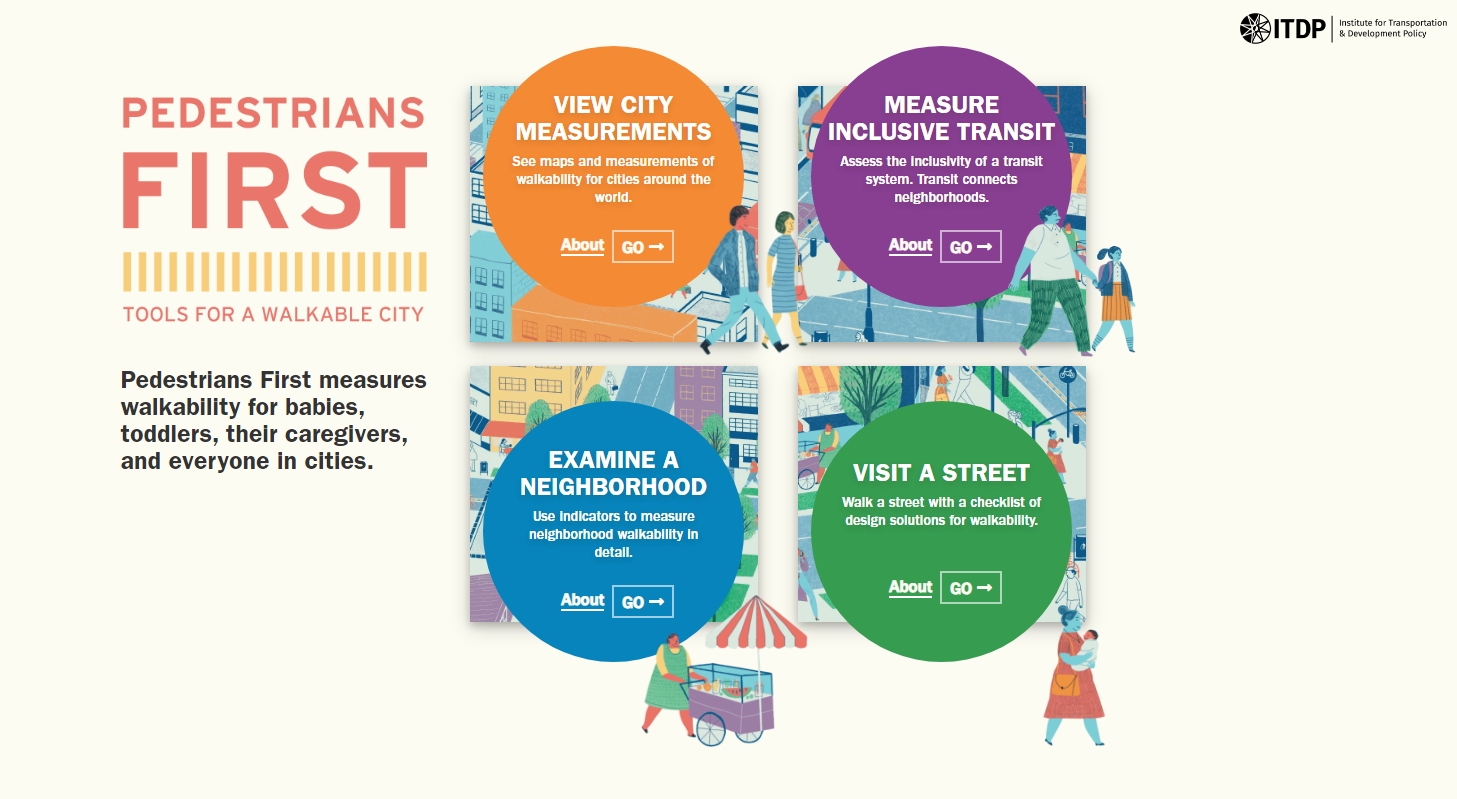 ITDP Institute for Transportation & Development Policy

PEDESTRIANS
FIRST

TOOLS FOR A WALKABLE CITY

Pedestrians First measures walkability for babies, toddlers, their caregivers, and everyone in cities.

VIEW CITY MEASUREMENTS

See maps and measurements of walkability for cities around the world.

About GO →

MEASURE INCLUSIVE TRANSIT

Assess the inclusivity of a transit system. Transit connects neighborhoods.

About GO →

EXAMINE A NEIGHBORHOOD

Use indicators to measure neighborhood walkability in detail.

About GO →

VISIT A STREET

Walk a street with a checklist of design solutions for walkability.

About GO →